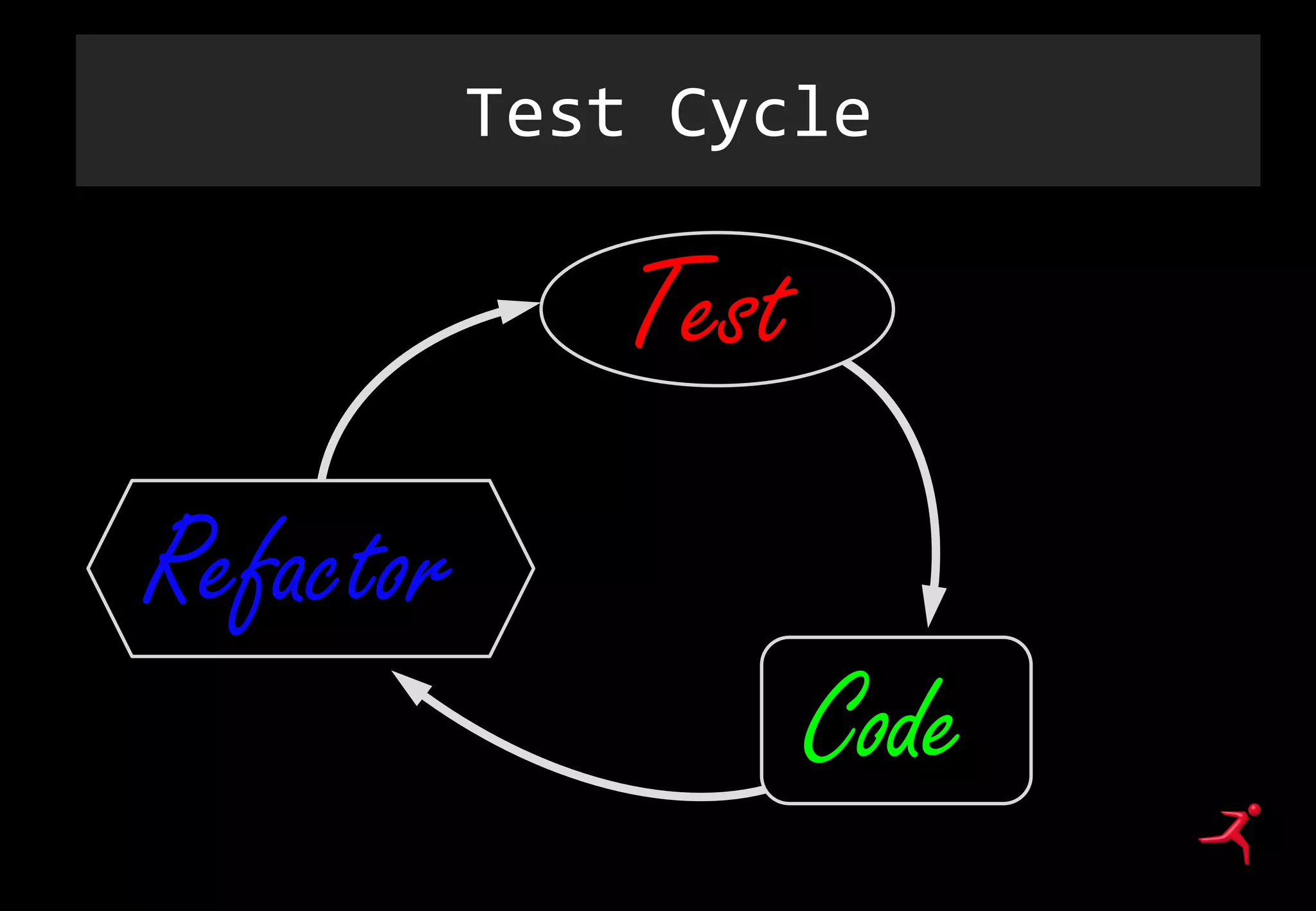 Test Cycle

Test

Code

Refactor